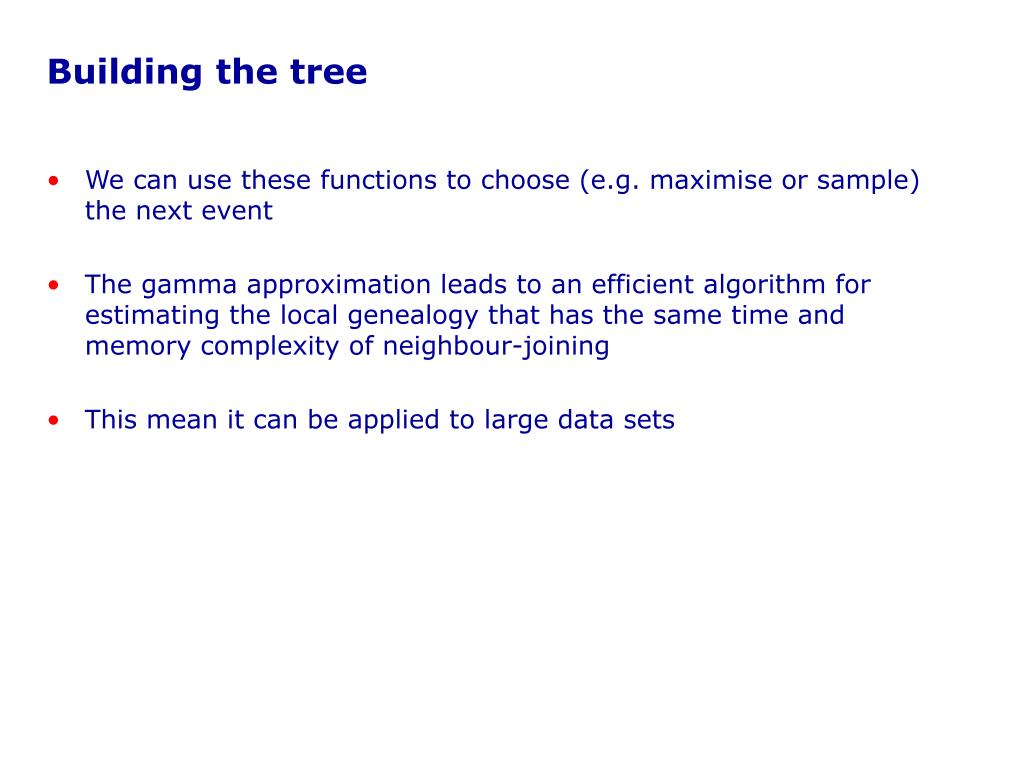 Building the tree

• We can use these functions to choose (e.g. maximise or sample) the next event

• The gamma approximation leads to an efficient algorithm for estimating the local genealogy that has the same time and memory complexity of neighbour-joining

• This mean it can be applied to large data sets